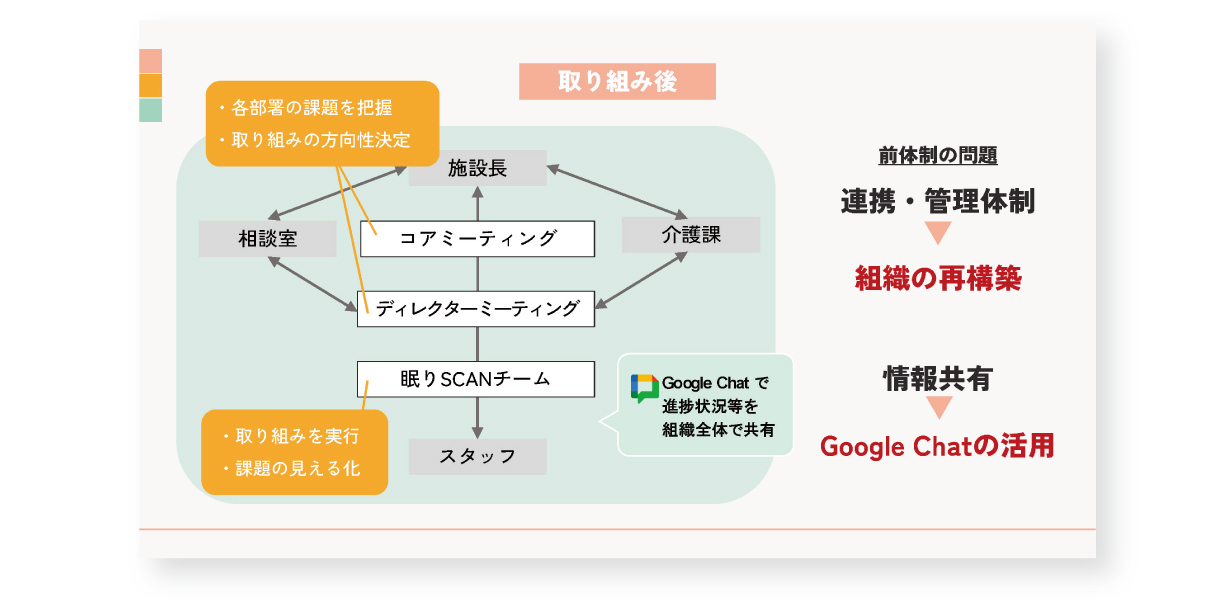 取り組み後

・各部署の課題を把握
・取り組みの方向性決定

施設長

相談室

コアミーティング

介護課

ディレクターミーティング

眠りSCANチーム

Google Chat で
進捗状況等を
組織全体で共有

・取り組みを実行
・課題の見える化

スタッフ

前体制の問題

連携・管理体制

組織の再構築

情報共有

Google Chatの活用